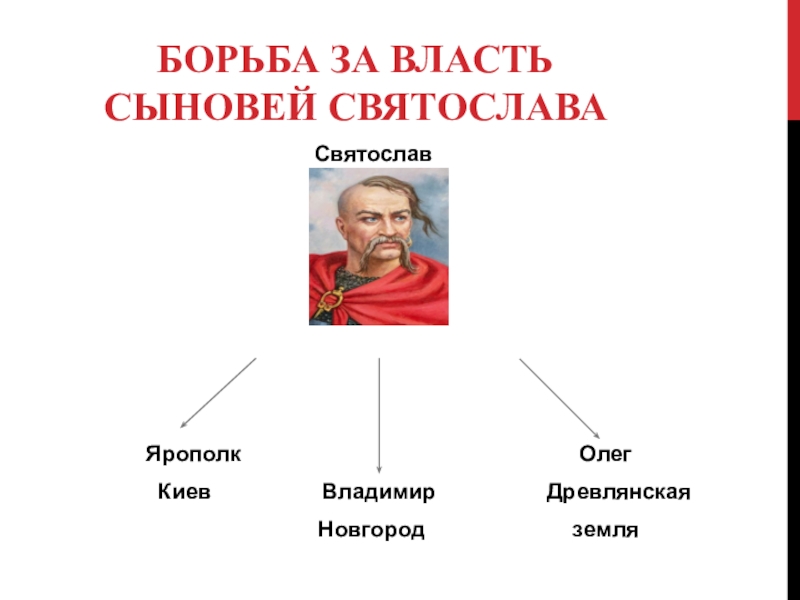 БОРЬБА ЗА ВЛАСТЬ СЫНОВЕЙ СВЯТОСЛАВА

Святослав

Ярополк
Киев

Владимир
Новгород

Олег
Древлянская
земля